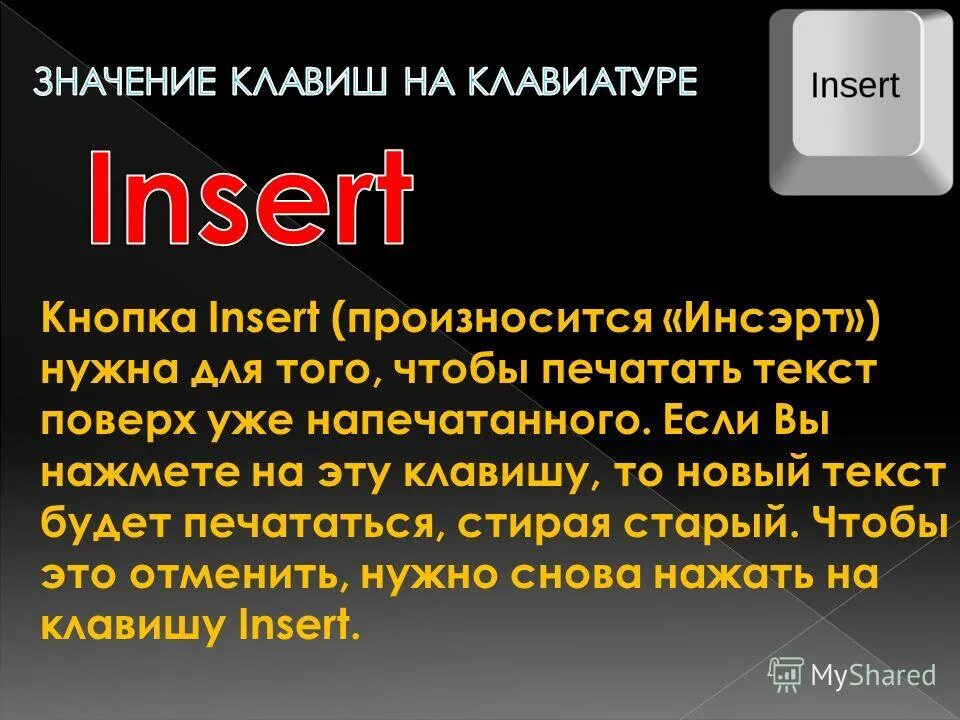 ЗНАЧЕНИЕ КЛАВИШ НА КЛАВИАТУРЕ

Insert

Insert

Кнопка Insert (произносится «Инсэрт») нужна для того, чтобы печатать текст поверх уже напечатанного. Если Вы нажмете на эту клавишу, то новый текст будет печататься, стирая старый. Чтобы это отменить, нужно снова нажать на клавишу Insert.

MyShared